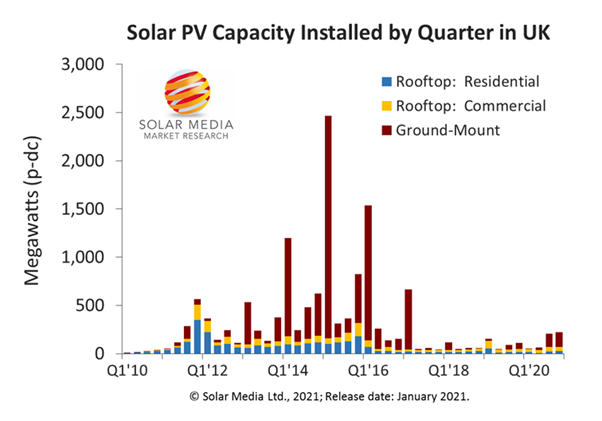 Solar PV Capacity Installed by Quarter in UK

SOLAR MEDIA
MARKET RESEARCH

Rooftop: Residential
Rooftop: Commercial
Ground-Mount

Megawatts (p-dc)

3,000
2,500
2,000
1,500
1,000
500
0

Q1'10
Q1'12
Q1'14
Q1'16
Q1'18
Q1'20

© Solar Media Ltd., 2021; Release date: January 2021.